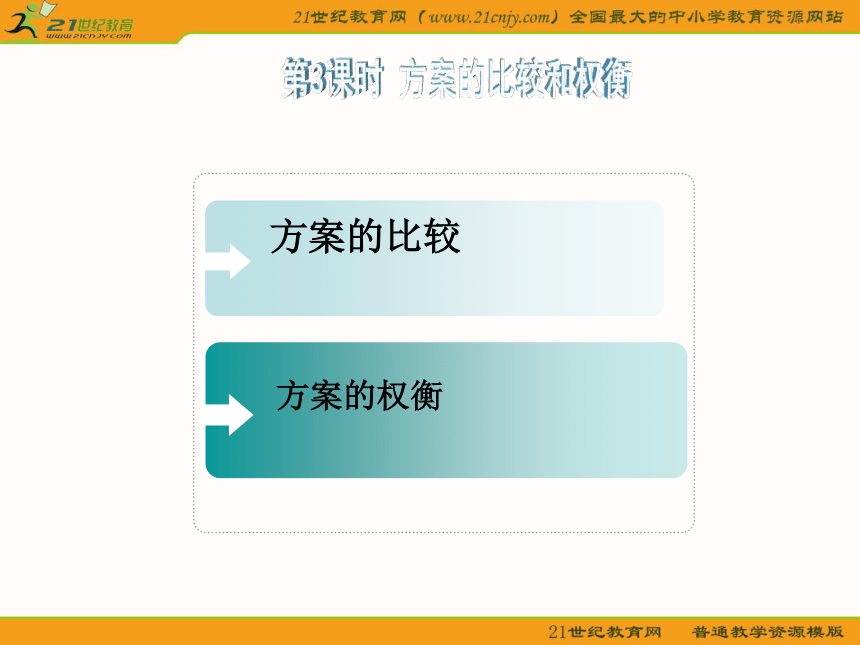 21世纪教育
www.21cnjy.com

21世纪教育网（www.21cnjy.com）全国最大的中小学教育资源网站

第3课时 方案的比较和权衡

方案的比较

方案的权衡

21世纪教育网 普通教学资源模版